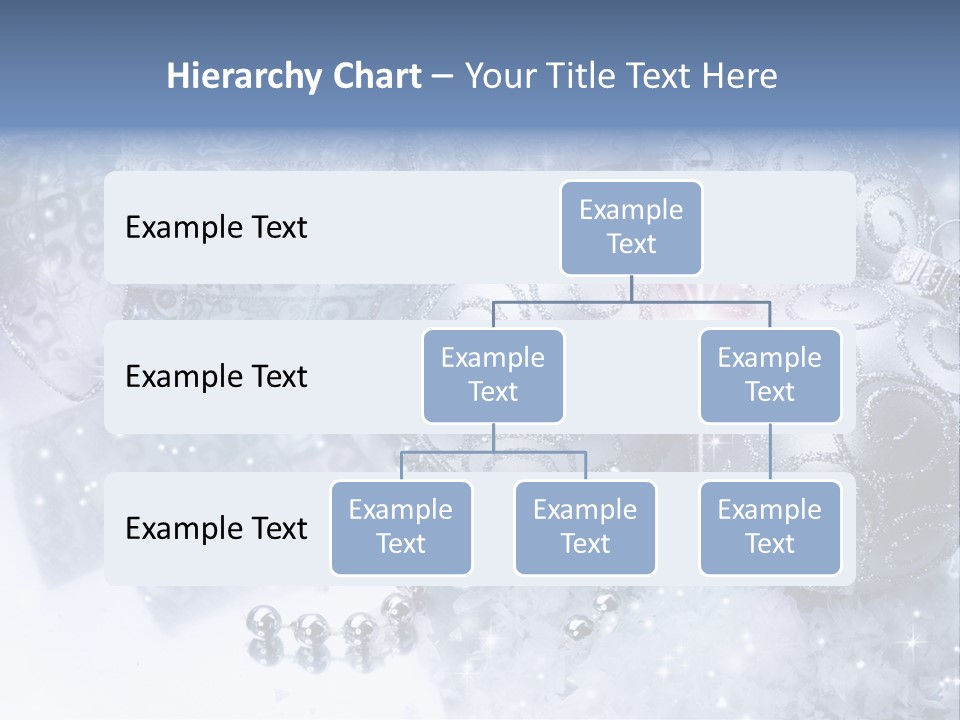 Hierarchy Chart – Your Title Text Here

Example Text

Example Text

Example Text

Example Text

Example Text

Example Text

Example Text

Example Text

Example Text